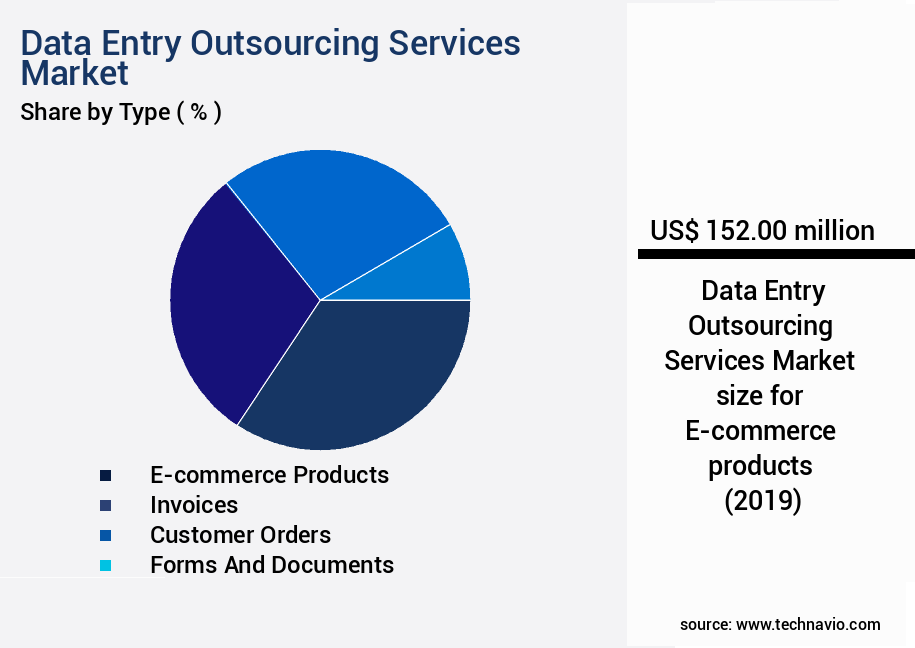 Data Entry Outsourcing Services Market
Share by Type ( % )

E-commerce Products
Invoices
Customer Orders
Forms And Documents

US$ 152.00 million

Data Entry Outsourcing Services Market size for E-commerce products (2019)

source: www.technavio.com